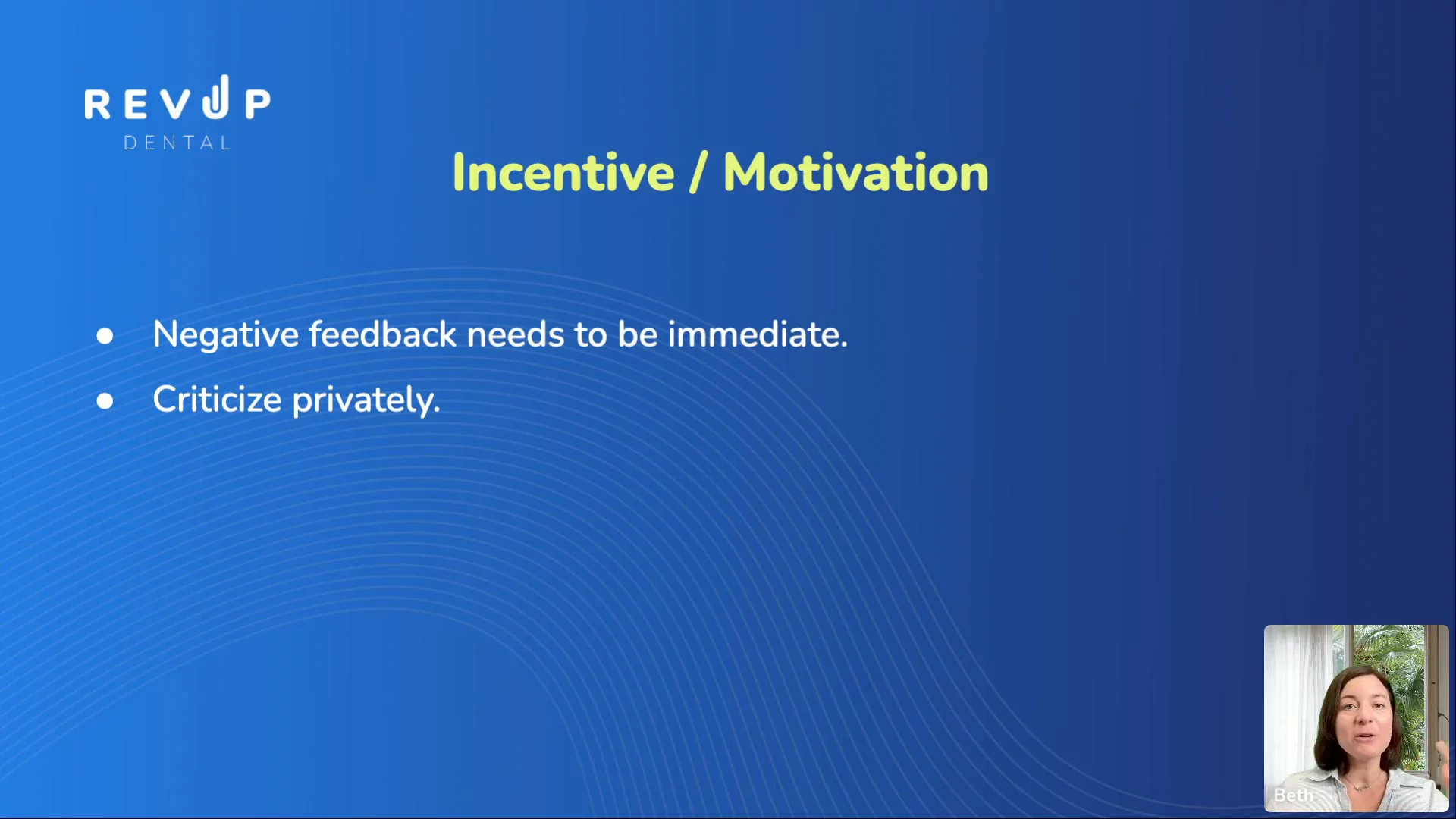 REVUP
DENTAL

Incentive / Motivation

- Negative feedback needs to be immediate.
- Criticize privately.

Beth